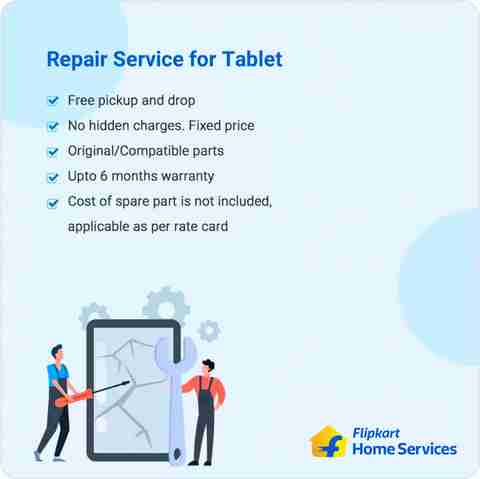 Repair Service for Tablet

Free pickup and drop

No hidden charges. Fixed price

Original/Compatible parts

Upto 6 months warranty

Cost of spare part is not included, applicable as per rate card

Flipkart
Home Services